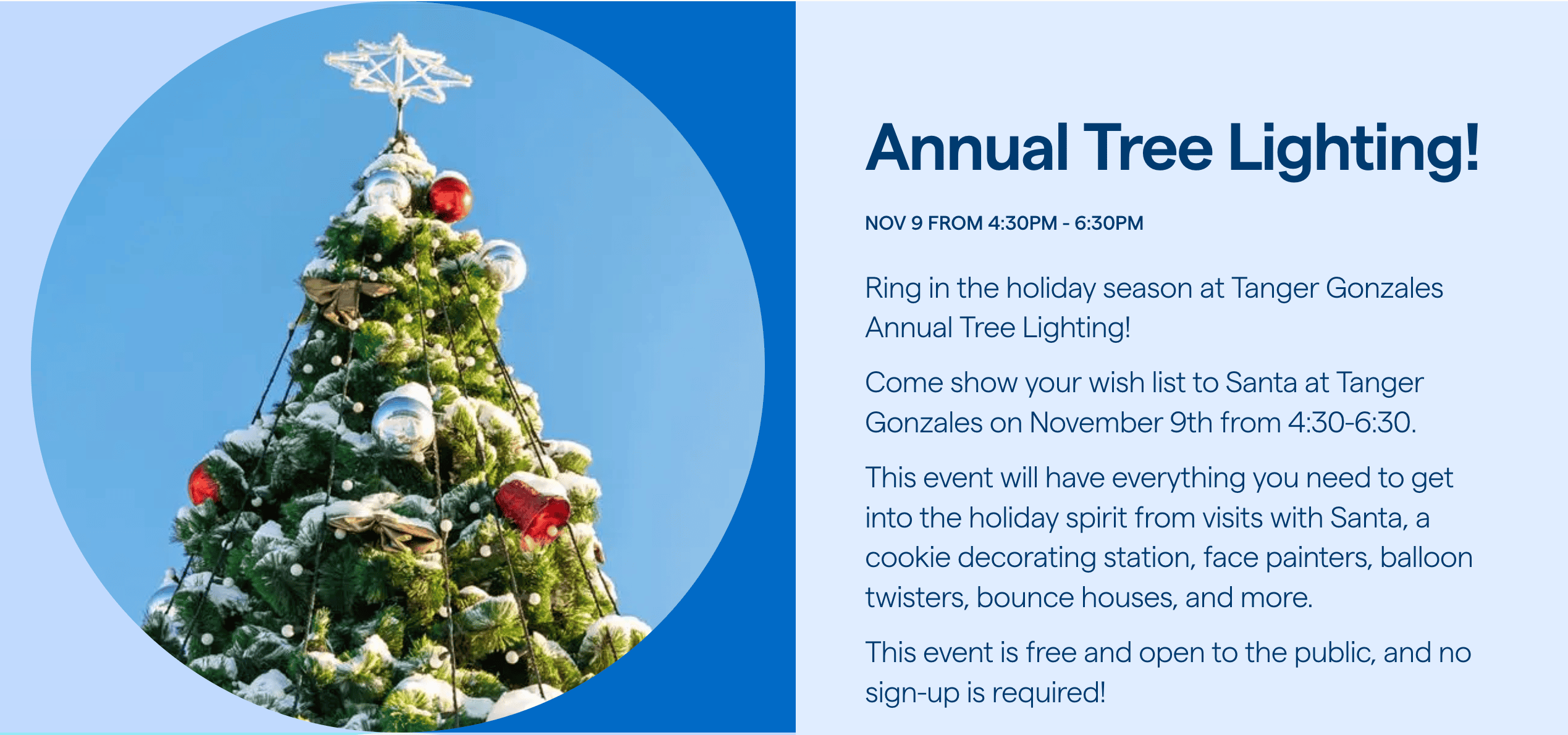 Annual Tree Lighting!

NOV 9 FROM 4:30PM - 6:30PM

Ring in the holiday season at Tanger Gonzales Annual Tree Lighting!

Come show your wish list to Santa at Tanger Gonzales on November 9th from 4:30-6:30.

This event will have everything you need to get into the holiday spirit from visits with Santa, a cookie decorating station, face painters, balloon twisters, bounce houses, and more.

This event is free and open to the public, and no sign-up is required!